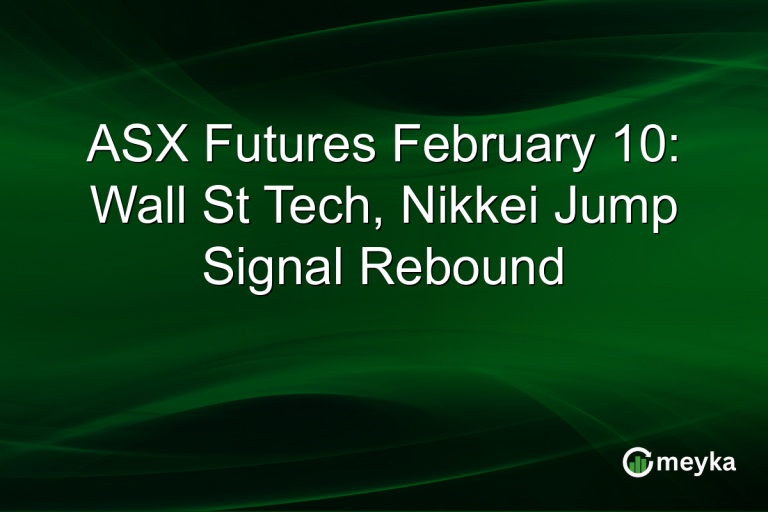 ASX Futures February 10: Wall St Tech, Nikkei Jump Signal Rebound

meyka